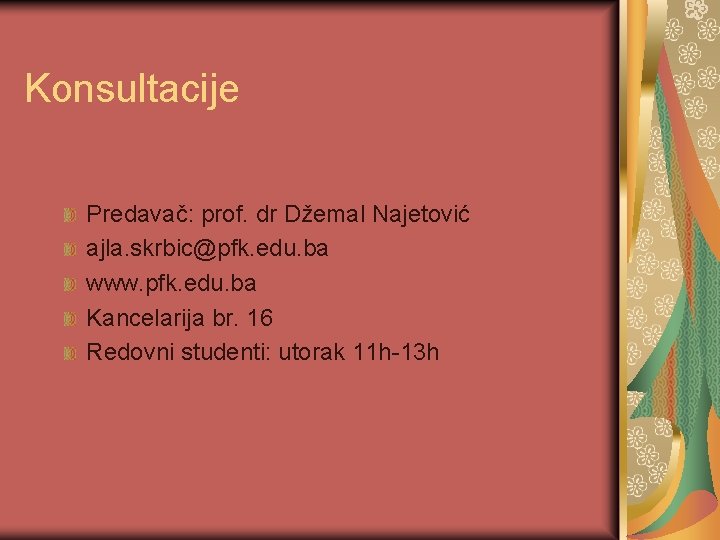 Konsultacije

Predavač: prof. dr Džemal Najetović
ajla.skrbic@pfk.edu.ba
www.pfk.edu.ba
Kancelarija br. 16
Redovni studenti: utorak 11h-13h